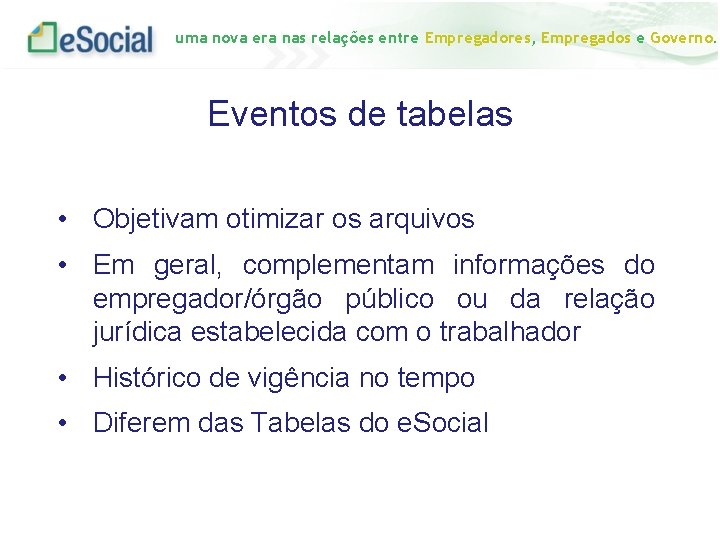 eSocial uma nova era nas relações entre Empregadores, Empregados e Governo.

Eventos de tabelas

• Objetivam otimizar os arquivos
• Em geral, complementam informações do empregador/órgão público ou da relação jurídica estabelecida com o trabalhador
• Histórico de vigência no tempo
• Diferem das Tabelas do eSocial